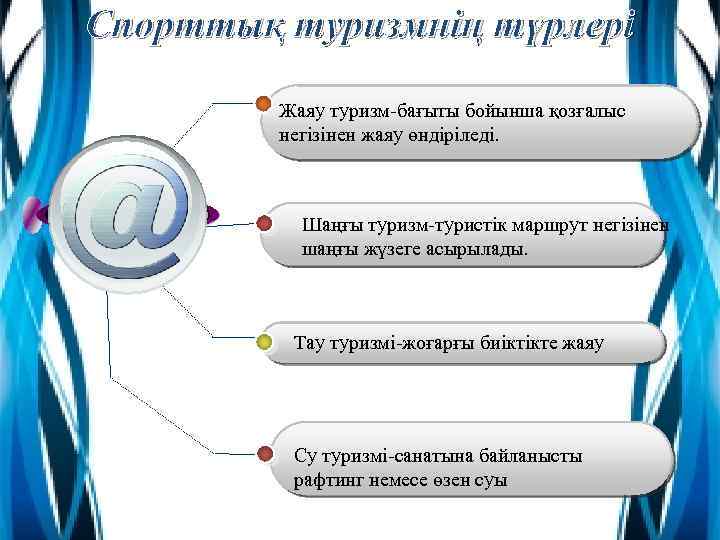 Спорттық туризмнің түрлері

@

Жаяу туризм-бағыты бойынша қозғалыс негізінен жаяу өндіріледі.

Шаңғы туризм-туристік маршрут негізінен шаңғы жүзеге асырылады.

Тау туризмі-жоғарғы биіктікте жаяу

Су туризмі-санатына байланысты рафтинг немесе өзен суы